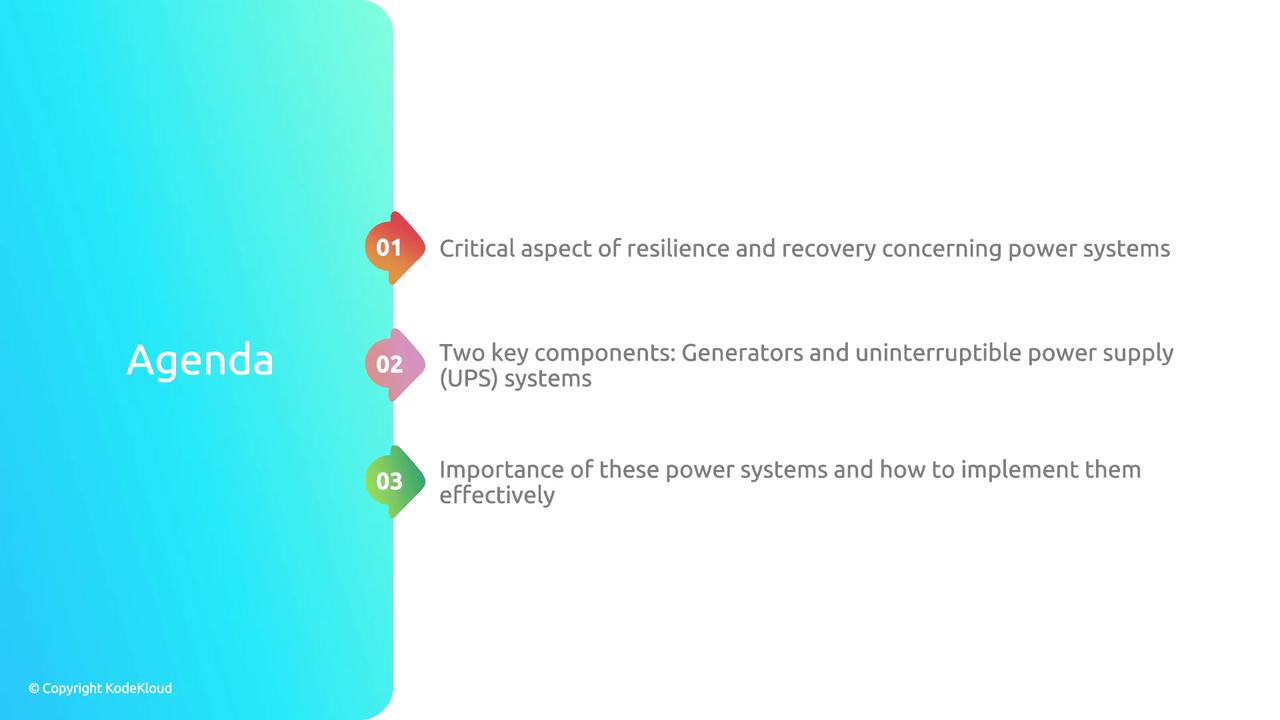 Agenda

01 Critical aspect of resilience and recovery concerning power systems

02 Two key components: Generators and uninterruptible power supply (UPS) systems

03 Importance of these power systems and how to implement them effectively

© Copyright KodeKloud